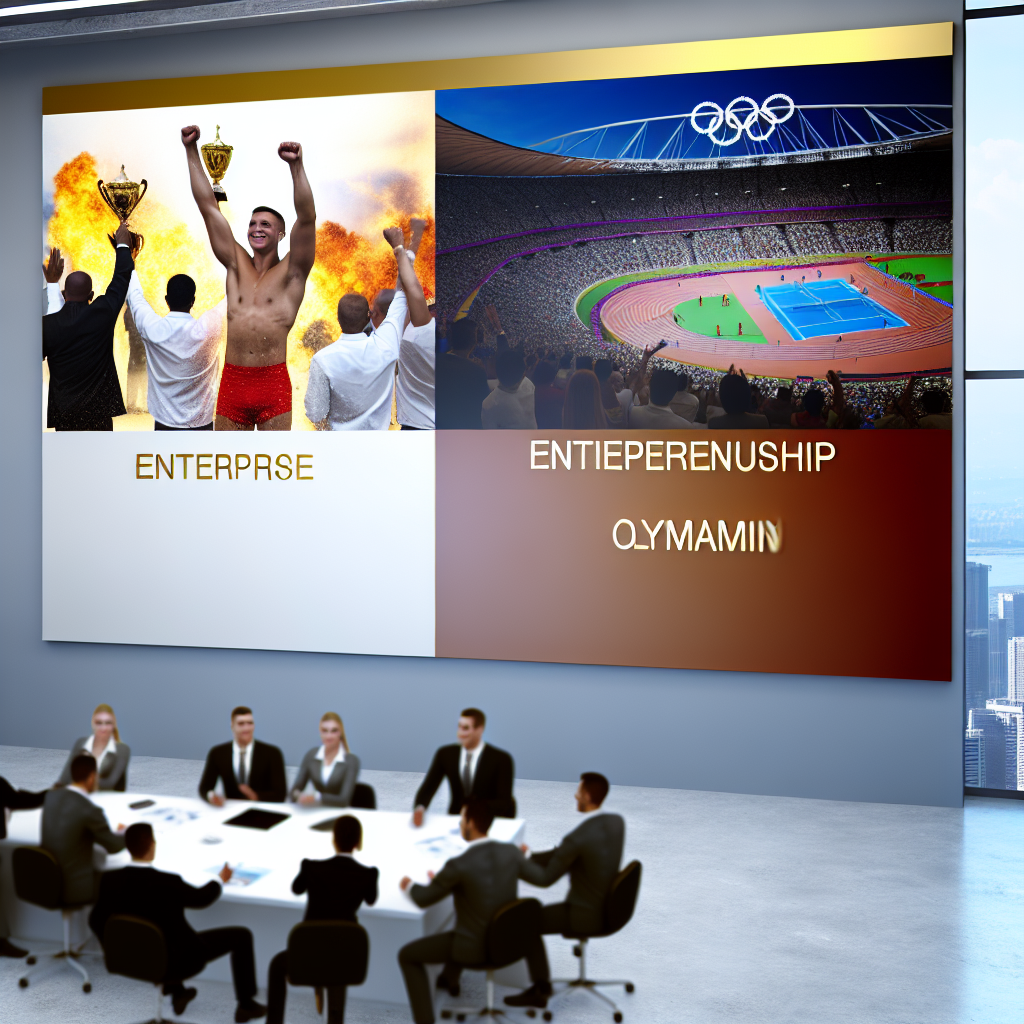 ENTERPRSE

ENTIEPERENUSHIP

OLYMAMIN